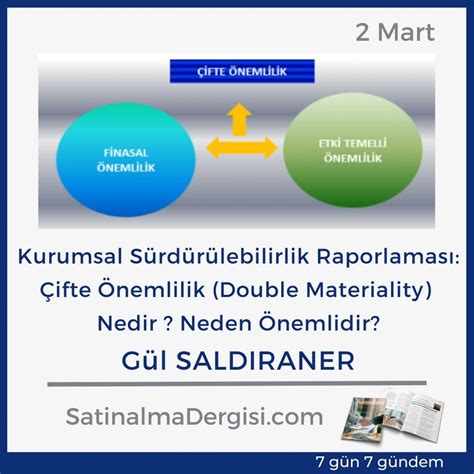 2 Mart

ÇİFTE ÖNEMLİLİK

FİNASAL ÖNEMLİLİK

ETKİ TEMELLİ ÖNEMLİLİK

Kurumsal Sürdürülebilirlik Raporlaması: Çifte Önemlilik (Double Materiality) Nedir ? Neden Önemlidir?

Gül SALDIRANER

SatinalmaDergisi.com

7 gün 7 gündem